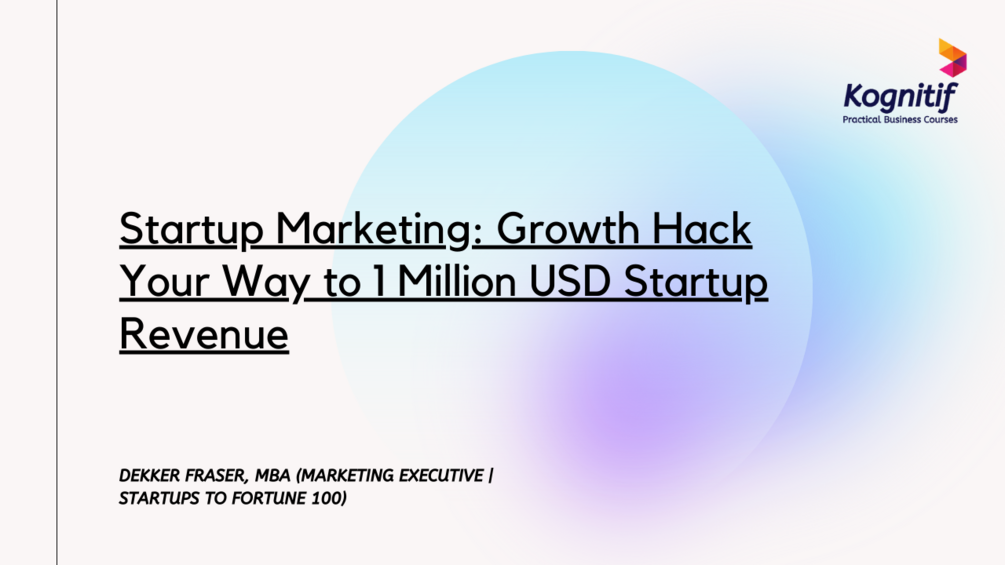 Kognitif
Practical Business Courses

Startup Marketing: Growth Hack Your Way to 1 Million USD Startup Revenue

DEKKER FRASER, MBA (MARKETING EXECUTIVE | STARTUPS TO FORTUNE 100)